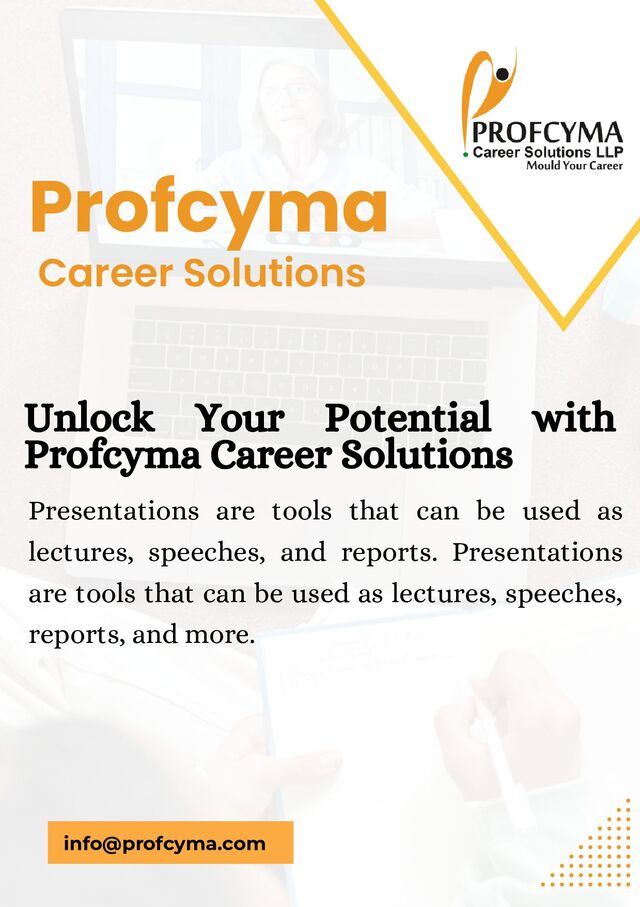 PROFCYMA
Career Solutions LLP
Mould Your Career

Profcyma
Career Solutions

Unlock Your Potential with Profcyma Career Solutions

Presentations are tools that can be used as lectures, speeches, and reports. Presentations are tools that can be used as lectures, speeches, reports, and more.

info@profcyma.com